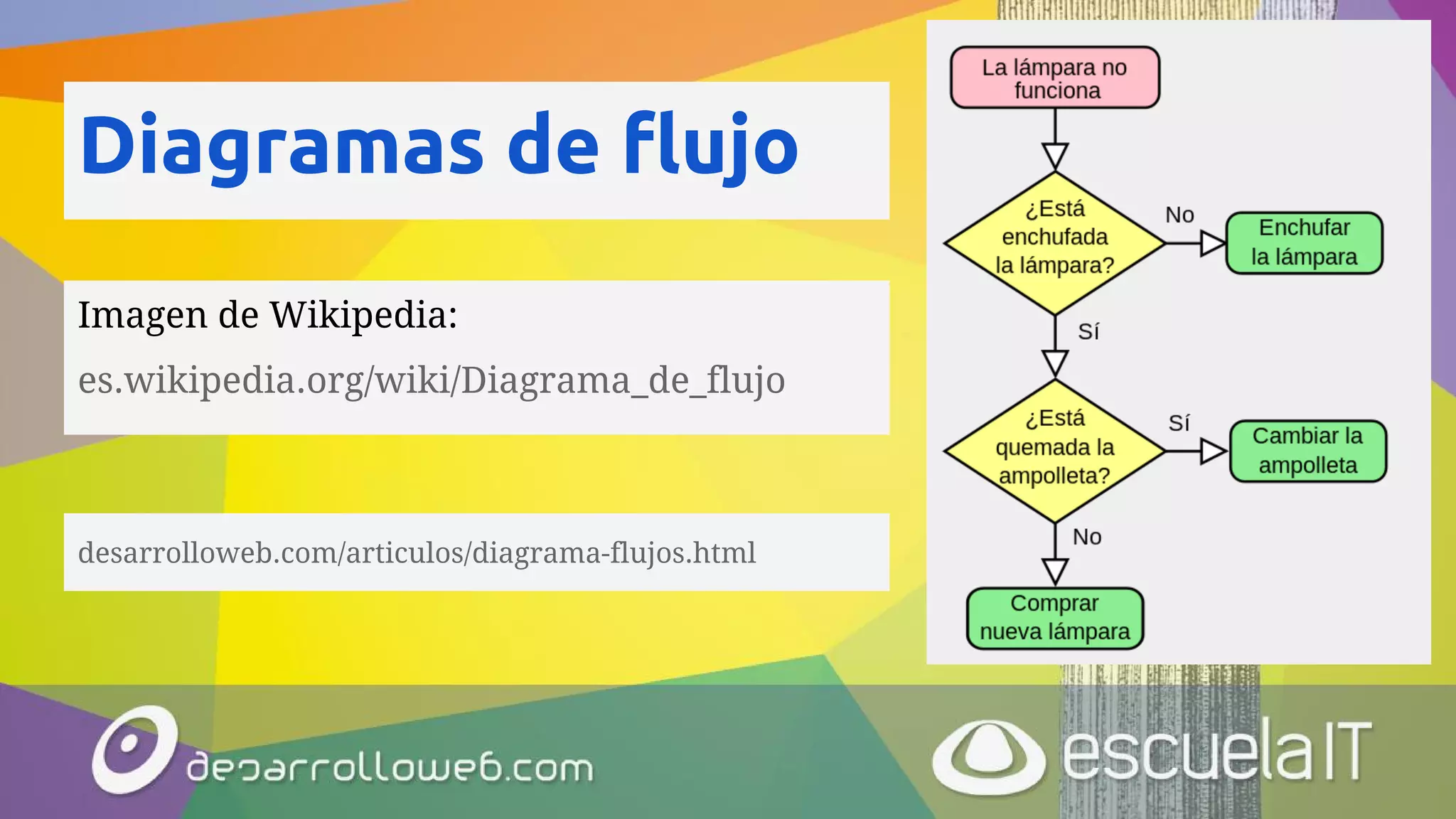 Diagramas de flujo

Imagen de Wikipedia:

es.wikipedia.org/wiki/Diagrama_de_flujo

desarrolloweb.com/articulos/diagrama-flujos.html

La lámpara no funciona

¿Está enchufada la lámpara?

No

Enchufar la lámpara

Sí

¿Está quemada la ampolleta?

Sí

Cambiar la ampolleta

No

Comprar nueva lámpara

desarrolloweb.com

escuelaIT